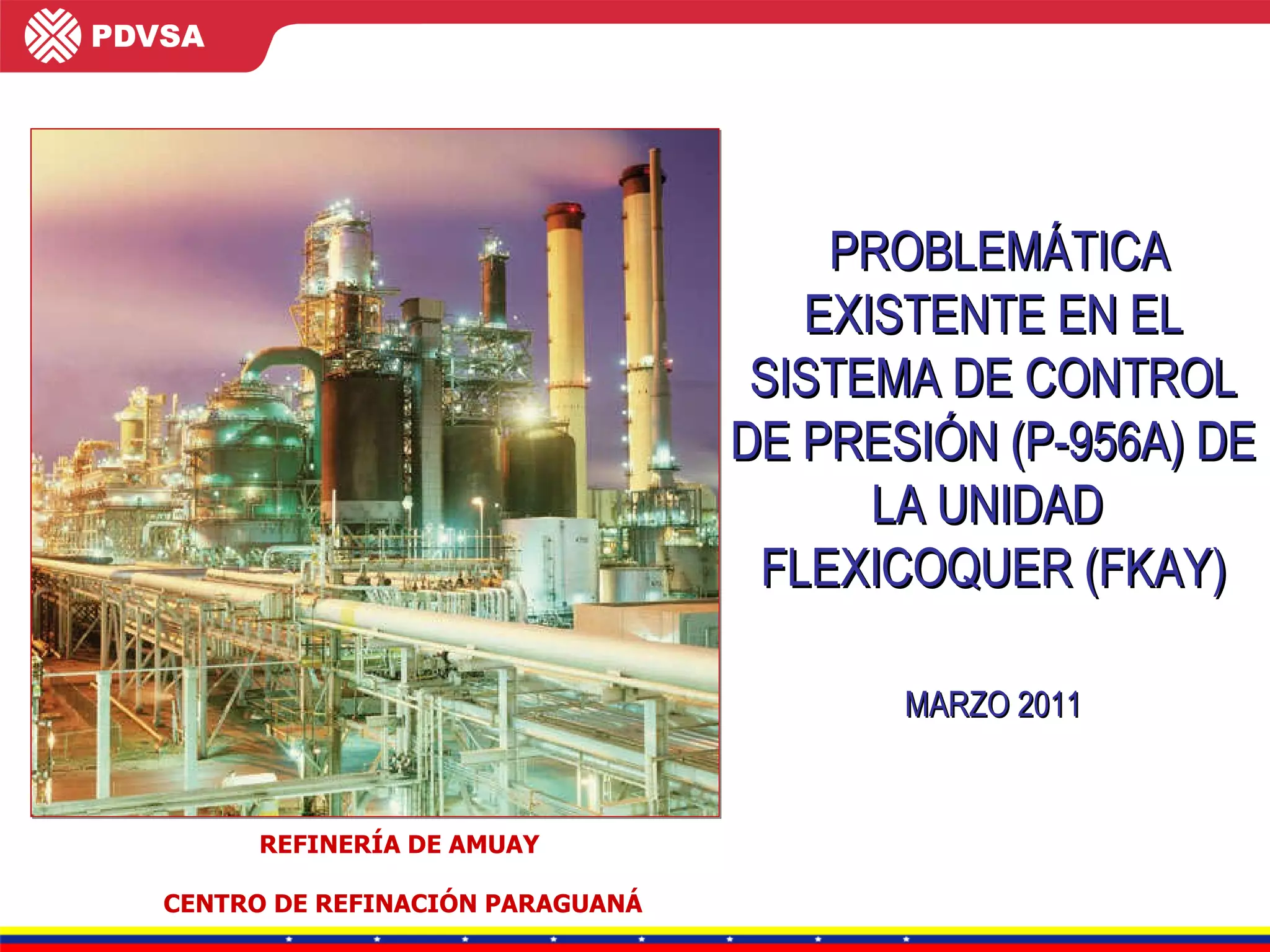 PDVSA

PROBLEMÁTICA EXISTENTE EN EL SISTEMA DE CONTROL DE PRESIÓN (P-956A) DE LA UNIDAD FLEXICOQUER (FKAY)

MARZO 2011

REFINERÍA DE AMUAY

CENTRO DE REFINACIÓN PARAGUANÁ